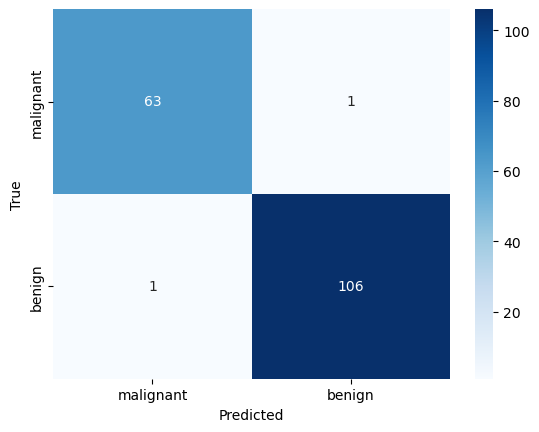 True

malignant

benign

63

1

1

106

malignant

benign

Predicted

100

80

60

40

20